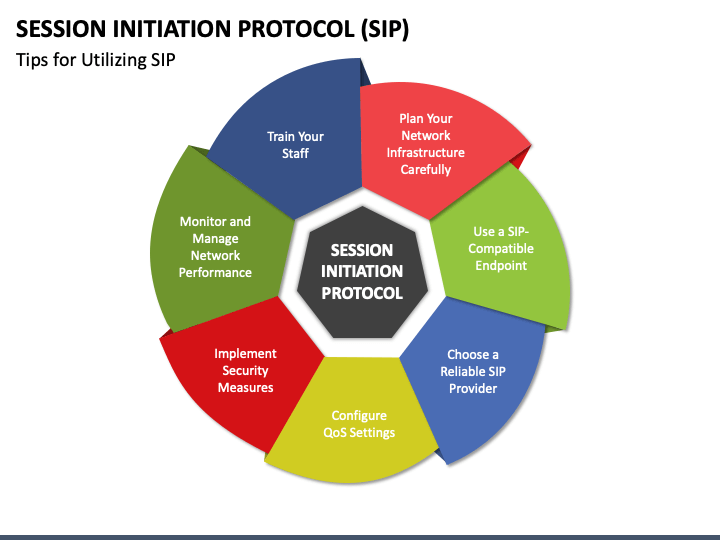 SESSION INITIATION PROTOCOL (SIP)

Tips for Utilizing SIP

SESSION INITIATION PROTOCOL

Plan Your Network Infrastructure Carefully

Use a SIP-Compatible Endpoint

Choose a Reliable SIP Provider

Configure QoS Settings

Implement Security Measures

Monitor and Manage Network Performance

Train Your Staff